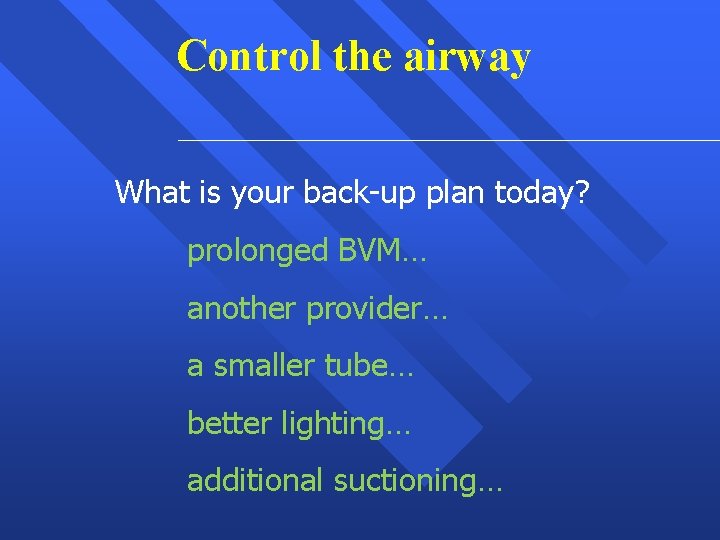 Control the airway

What is your back-up plan today?

prolonged BVM…

another provider…

a smaller tube…

better lighting…

additional suctioning…